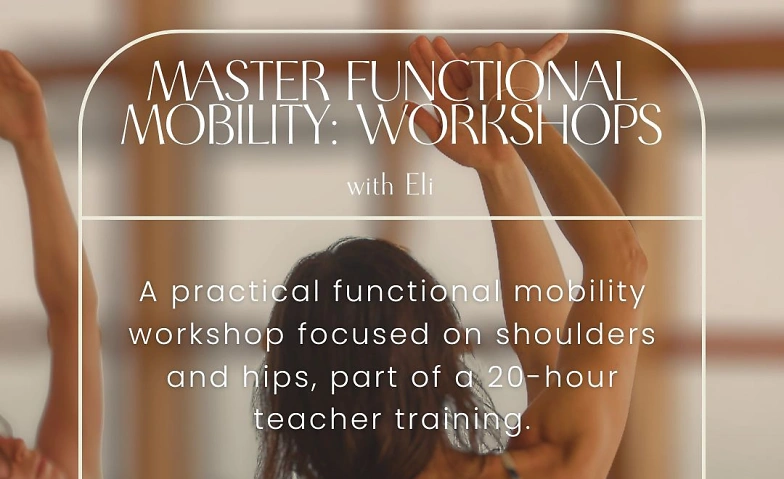 MASTER FUNCTIONAL MOBILITY: WORKSHOPS

with Eli

A practical functional mobility workshop focused on shoulders and hips, part of a 20-hour teacher training.